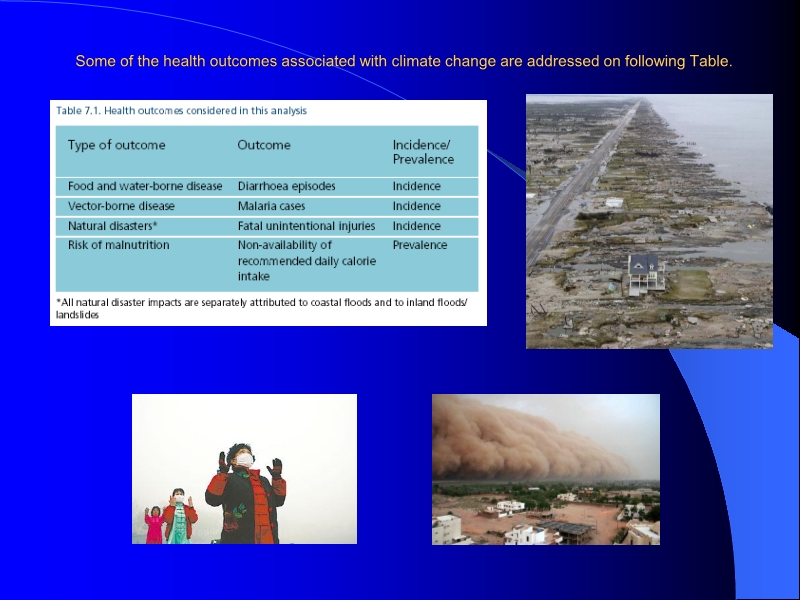 Some of the health outcomes associated with climate change are addressed on following Table.

Table 7.1. Health outcomes considered in this analysis

| Type of outcome | Outcome | Incidence/ Prevalence |
|---|---|---|
| Food and water-borne disease | Diarrhoea episodes | Incidence |
| Vector-borne disease | Malaria cases | Incidence |
| Natural disasters* | Fatal unintentional injuries | Incidence |
| Risk of malnutrition | Non-availability of recommended daily calorie intake | Prevalence |

*All natural disaster impacts are separately attributed to coastal floods and to inland floods/ landslides